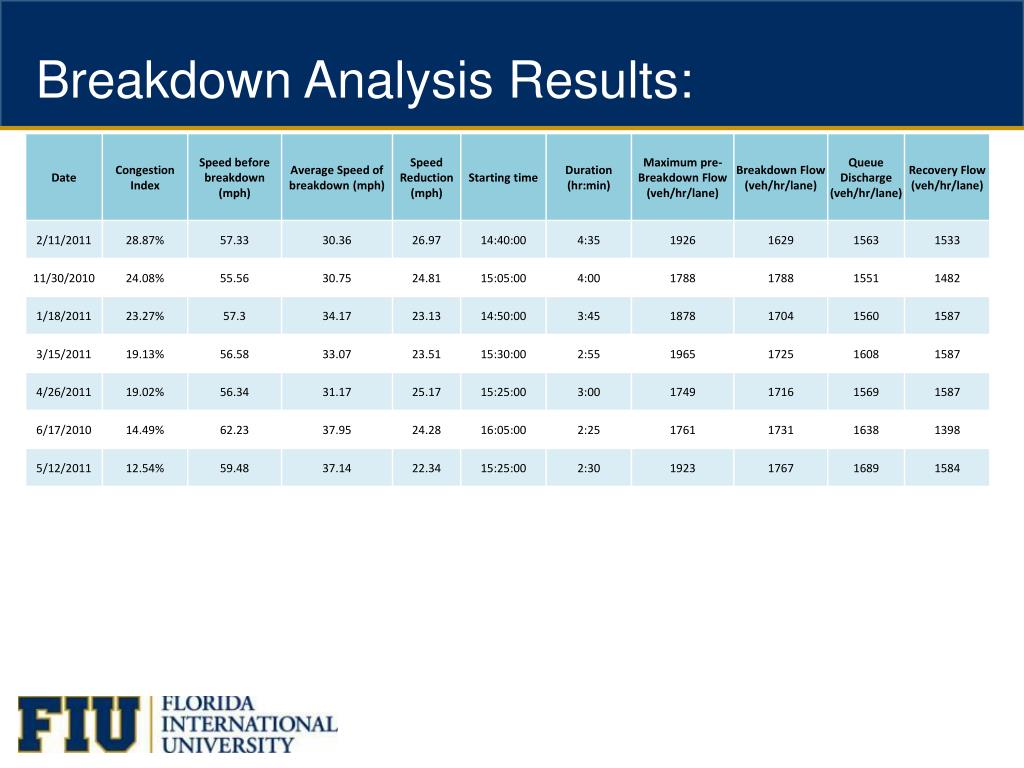 Breakdown Analysis Results:

| Date | Congestion Index | Speed before breakdown (mph) | Average Speed of breakdown (mph) | Speed Reduction (mph) | Starting time | Duration (hr:min) | Maximum pre-Breakdown Flow (veh/hr/lane) | Breakdown Flow (veh/hr/lane) | Queue Discharge (veh/hr/lane) | Recovery Flow (veh/hr/lane) |
|---|---|---|---|---|---|---|---|---|---|---|
| 2/11/2011 | 28.87% | 57.33 | 30.36 | 26.97 | 14:40:00 | 4:35 | 1926 | 1629 | 1563 | 1533 |
| 11/30/2010 | 24.08% | 55.56 | 30.75 | 24.81 | 15:05:00 | 4:00 | 1788 | 1788 | 1551 | 1482 |
| 1/18/2011 | 23.27% | 57.3 | 34.17 | 23.13 | 14:50:00 | 3:45 | 1878 | 1704 | 1560 | 1587 |
| 3/15/2011 | 19.13% | 56.58 | 33.07 | 23.51 | 15:30:00 | 2:55 | 1965 | 1725 | 1608 | 1587 |
| 4/26/2011 | 19.02% | 56.34 | 31.17 | 25.17 | 15:25:00 | 3:00 | 1749 | 1716 | 1569 | 1587 |
| 6/17/2010 | 14.49% | 62.23 | 37.95 | 24.28 | 16:05:00 | 2:25 | 1761 | 1731 | 1638 | 1398 |
| 5/12/2011 | 12.54% | 59.48 | 37.14 | 22.34 | 15:25:00 | 2:30 | 1923 | 1767 | 1689 | 1584 |

FIU FLORIDA INTERNATIONAL UNIVERSITY